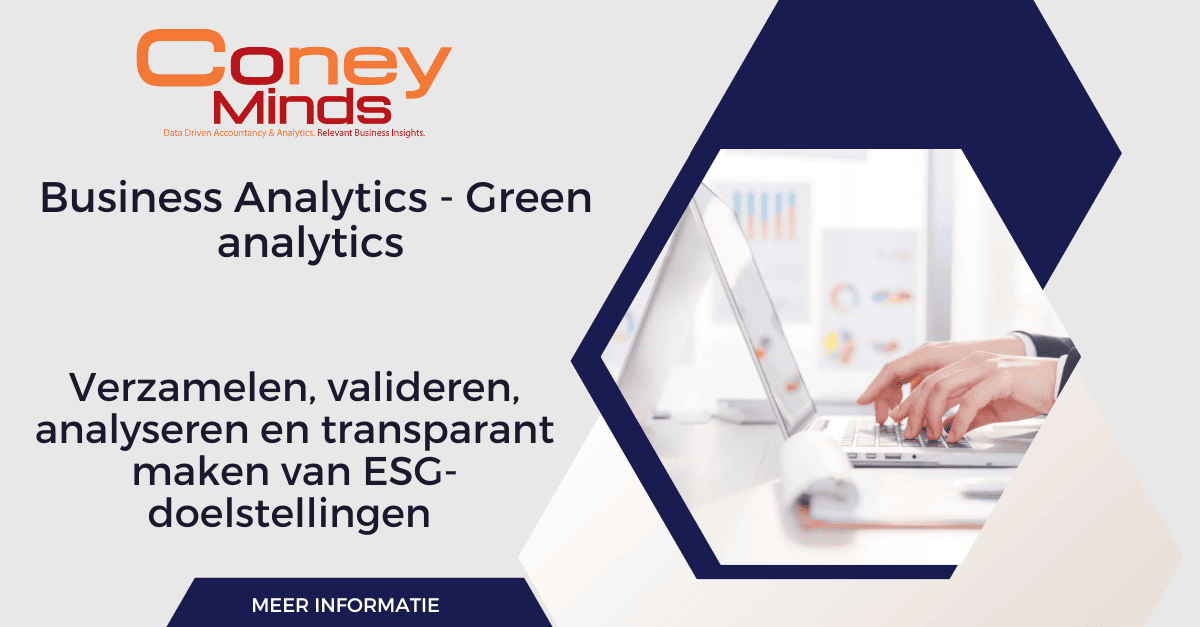 Coney Minds
Data Driven Accountancy & Analytics. Relevant Business Insights.

Business Analytics - Green analytics

Verzamelen, valideren, analyseren en transparant maken van ESG-doelstellingen

MEER INFORMATIE